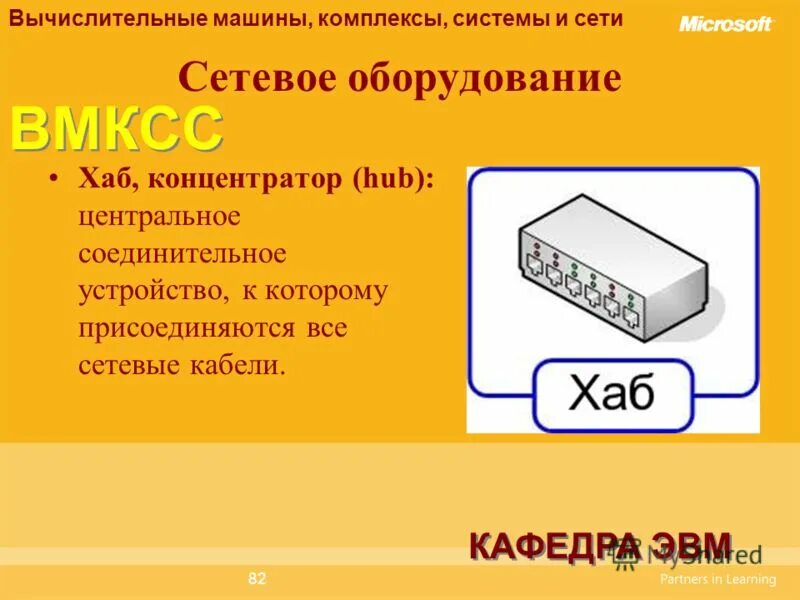 Вычислительные машины, комплексы, системы и сети

Microsoft

Сетевое оборудование

ВМКСС

• Хаб, концентратор (hub): центральное соединительное устройство, к которому присоединяются все сетевые кабели.

Хаб

КАФЕДРА ЭВМ

MyShared

82

Partners in Learning